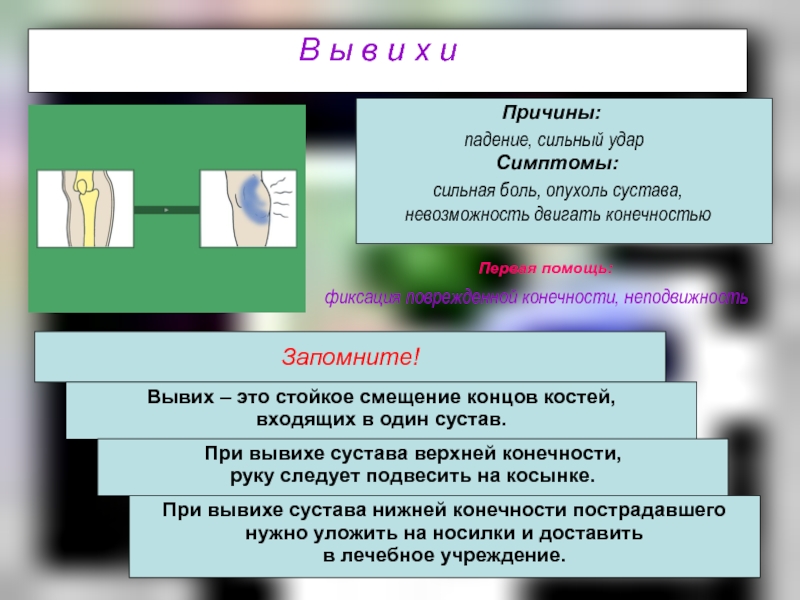 В ы в и х и

Причины:
падение, сильный удар
Симптомы:
сильная боль, опухоль сустава, невозможность двигать конечностью

Первая помощь:
фиксация поврежденной конечности, неподвижность

Запомните!

Вывих – это стойкое смещение концов костей, входящих в один сустав.

При вывихе сустава верхней конечности, руку следует подвесить на косынке.

При вывихе сустава нижней конечности пострадавшего нужно уложить на носилки и доставить в лечебное учреждение.